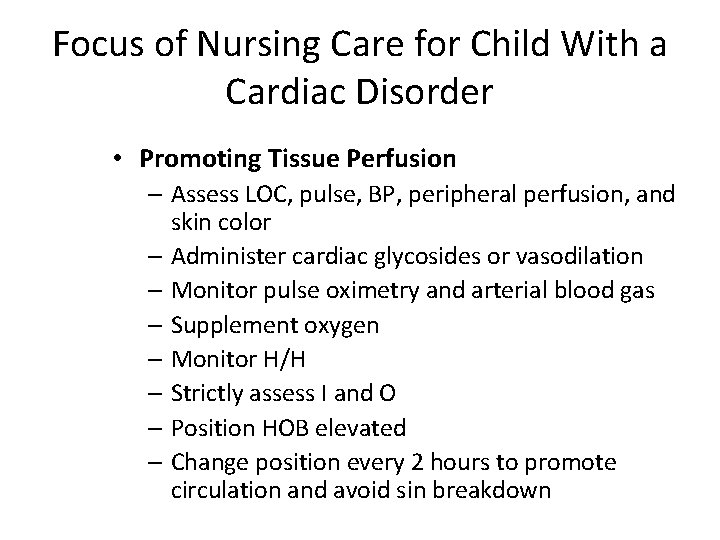 Focus of Nursing Care for Child With a Cardiac Disorder

• **Promoting Tissue Perfusion**
– Assess LOC, pulse, BP, peripheral perfusion, and skin color
– Administer cardiac glycosides or vasodilation
– Monitor pulse oximetry and arterial blood gas
– Supplement oxygen
– Monitor H/H
– Strictly assess I and O
– Position HOB elevated
– Change position every 2 hours to promote circulation and avoid sin breakdown